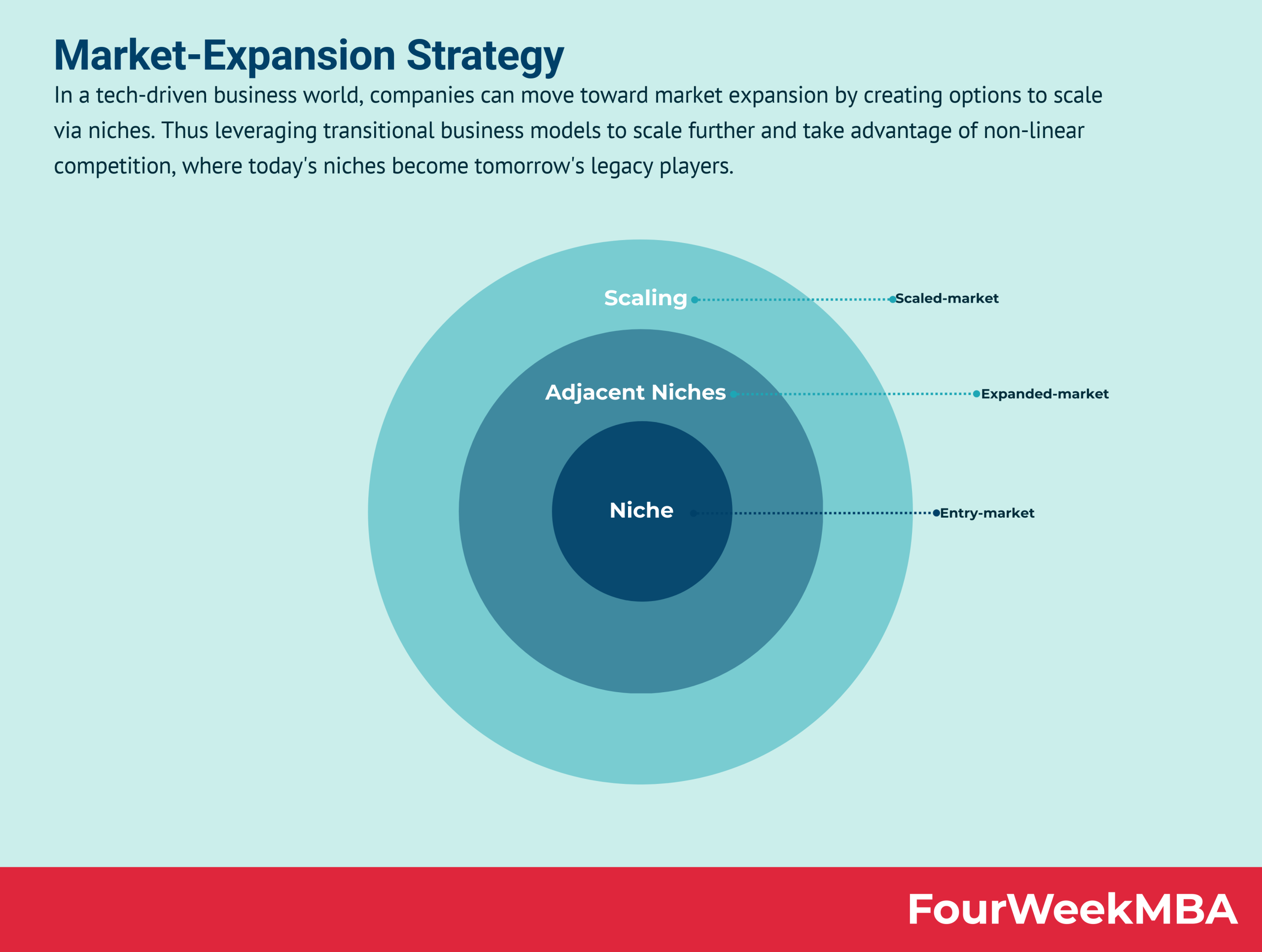 Market-Expansion Strategy

In a tech-driven business world, companies can move toward market expansion by creating options to scale via niches. Thus leveraging transitional business models to scale further and take advantage of non-linear competition, where today's niches become tomorrow's legacy players.

Scaling
Scaled-market

Adjacent Niches
Expanded-market

Niche
Entry-market

FourWeekMBA